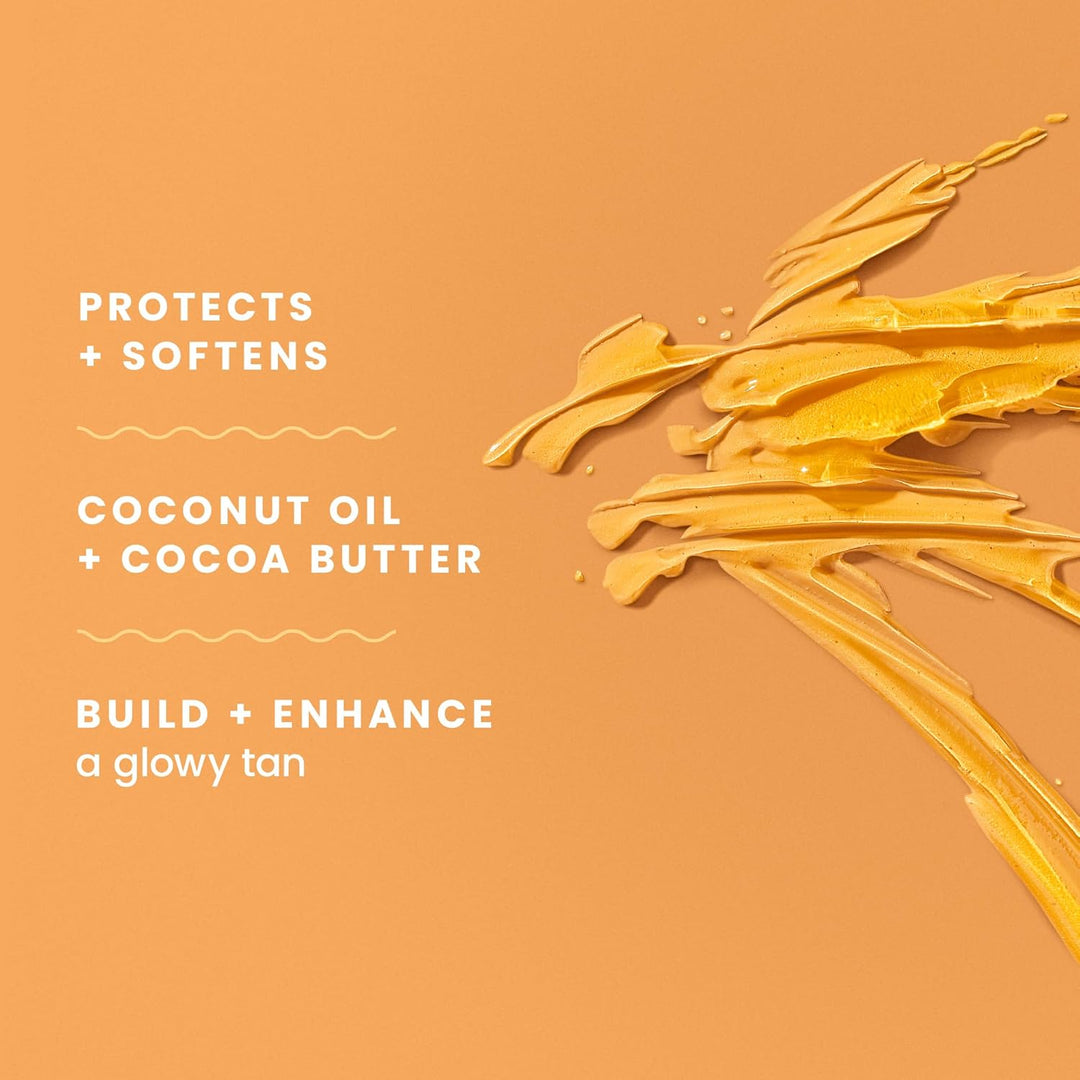 PROTECTS
+ SOFTENS

COCONUT OIL
+ COCOA BUTTER

BUILD + ENHANCE
a glowy tan